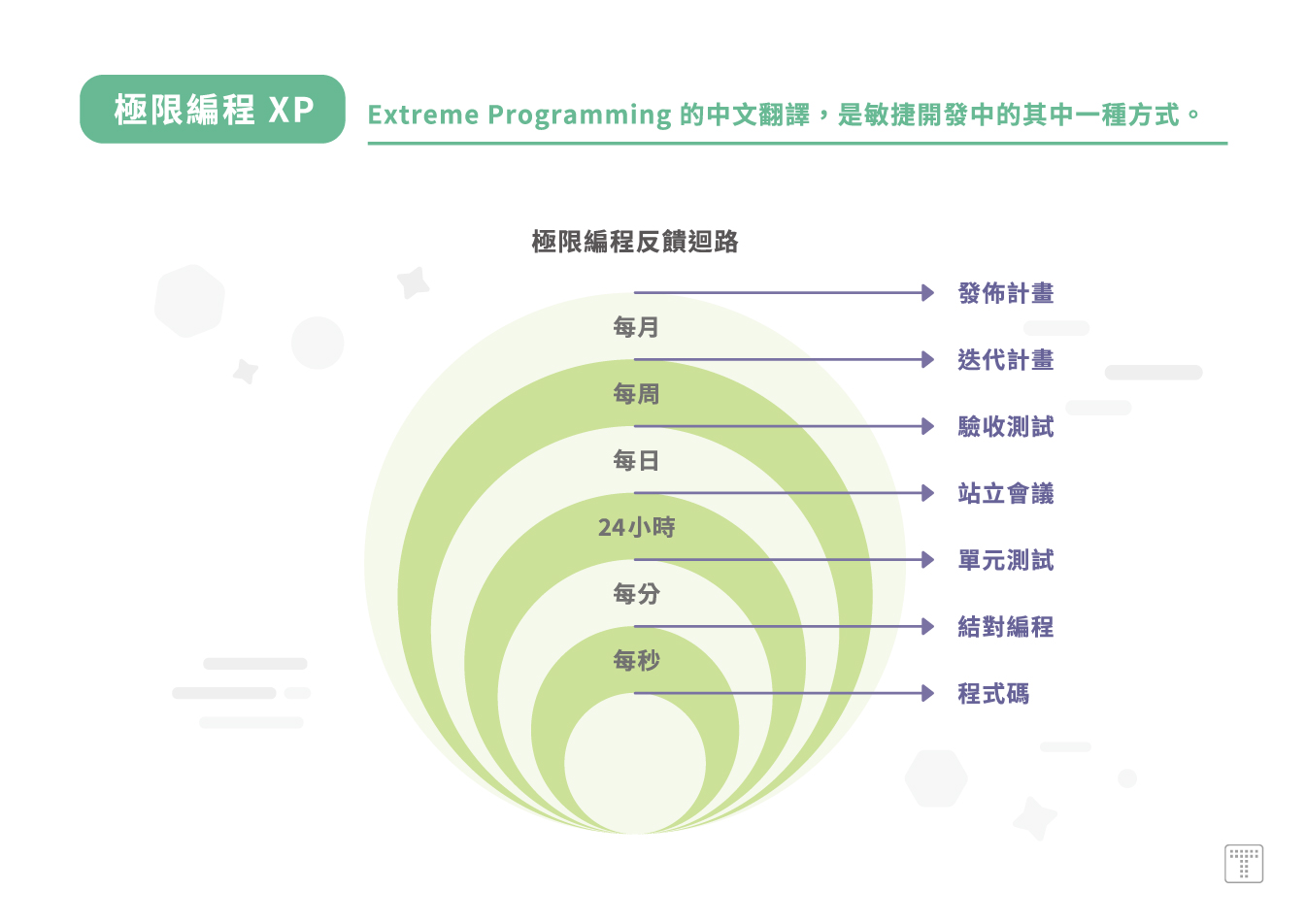 極限編程 XP

Extreme Programming 的中文翻譯，是敏捷開發中的其中一種方式。

極限編程反饋迴路

每月
每周
每日
24小時
每分
每秒

發佈計畫
迭代計畫
驗收測試
站立會議
單元測試
結對編程
程式碼